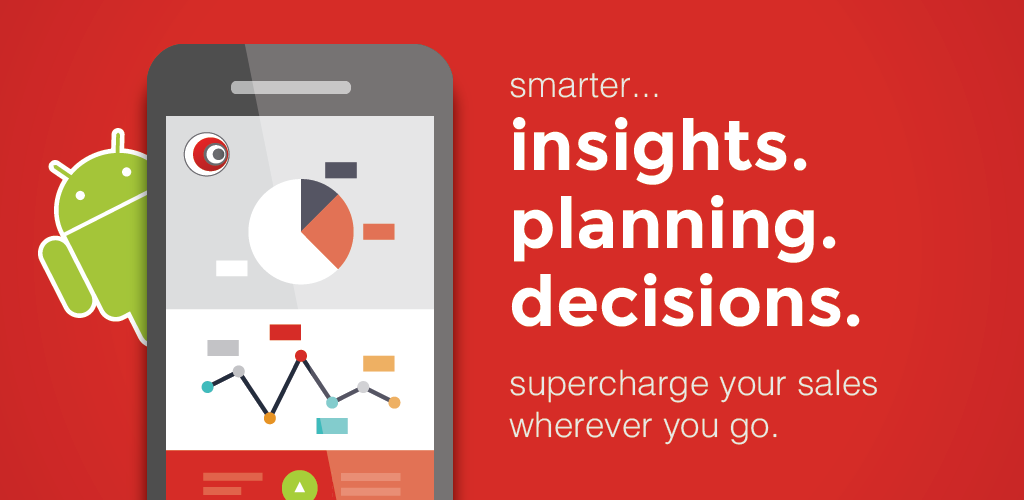 smarter...
insights.
planning.
decisions.

supercharge your sales wherever you go.